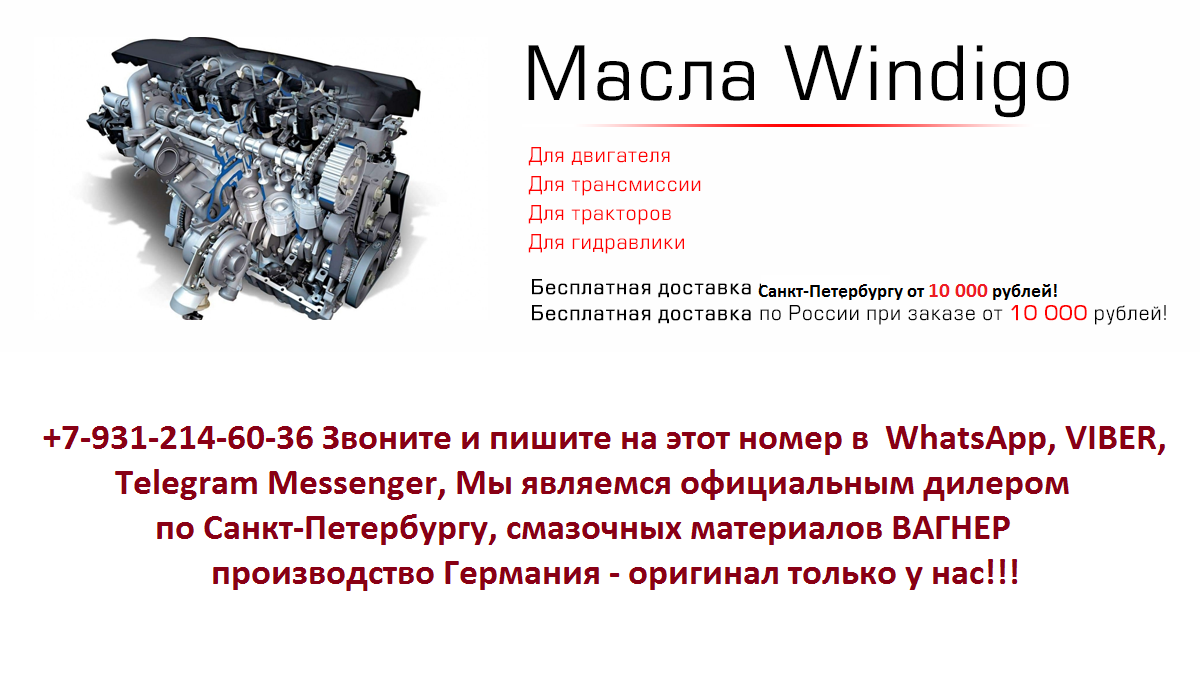 Масла Windigo

Для двигателя
Для трансмиссии
Для тракторов
Для гидравлики

Бесплатная доставка Санкт-Петербургу от 10 000 рублей!
Бесплатная доставка по России при заказе от 10 000 рублей!

+7-931-214-60-36 Звоните и пишите на этот номер в WhatsApp, VIBER, Telegram Messenger, Мы являемся официальным дилером по Санкт-Петербургу, смазочных материалов ВАГНЕР производство Германия - оригинал только у нас!!!